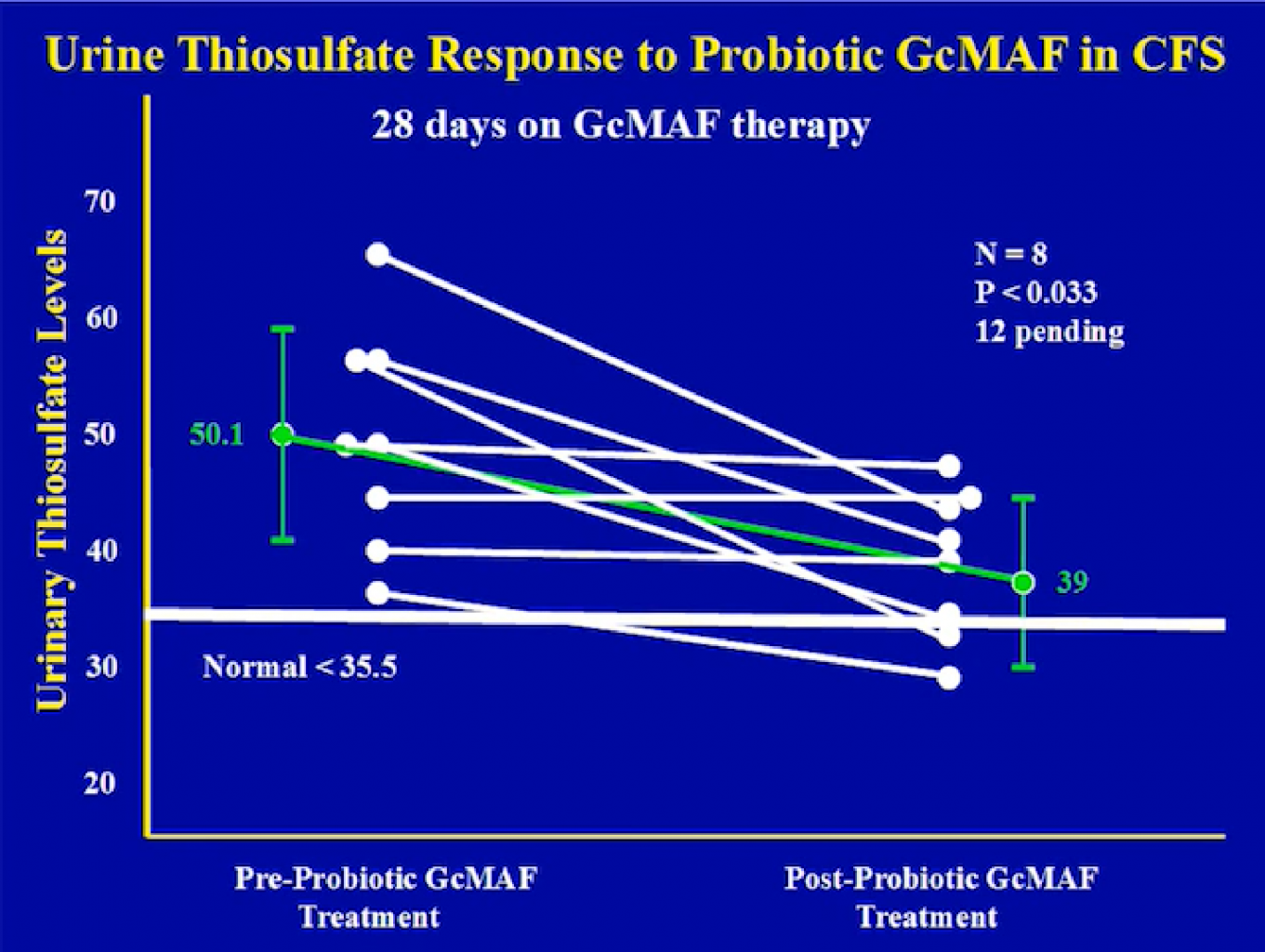 Urine Thiosulfate Response to Probiotic GcMAF in CFS

28 days on GcMAF therapy

Urinary Thiosulfate Levels

70
60
50
40
30
20

N = 8
P < 0.033
12 pending

50.1

39

Normal < 35.5

Pre-Probiotic GcMAF Treatment

Post-Probiotic GcMAF Treatment